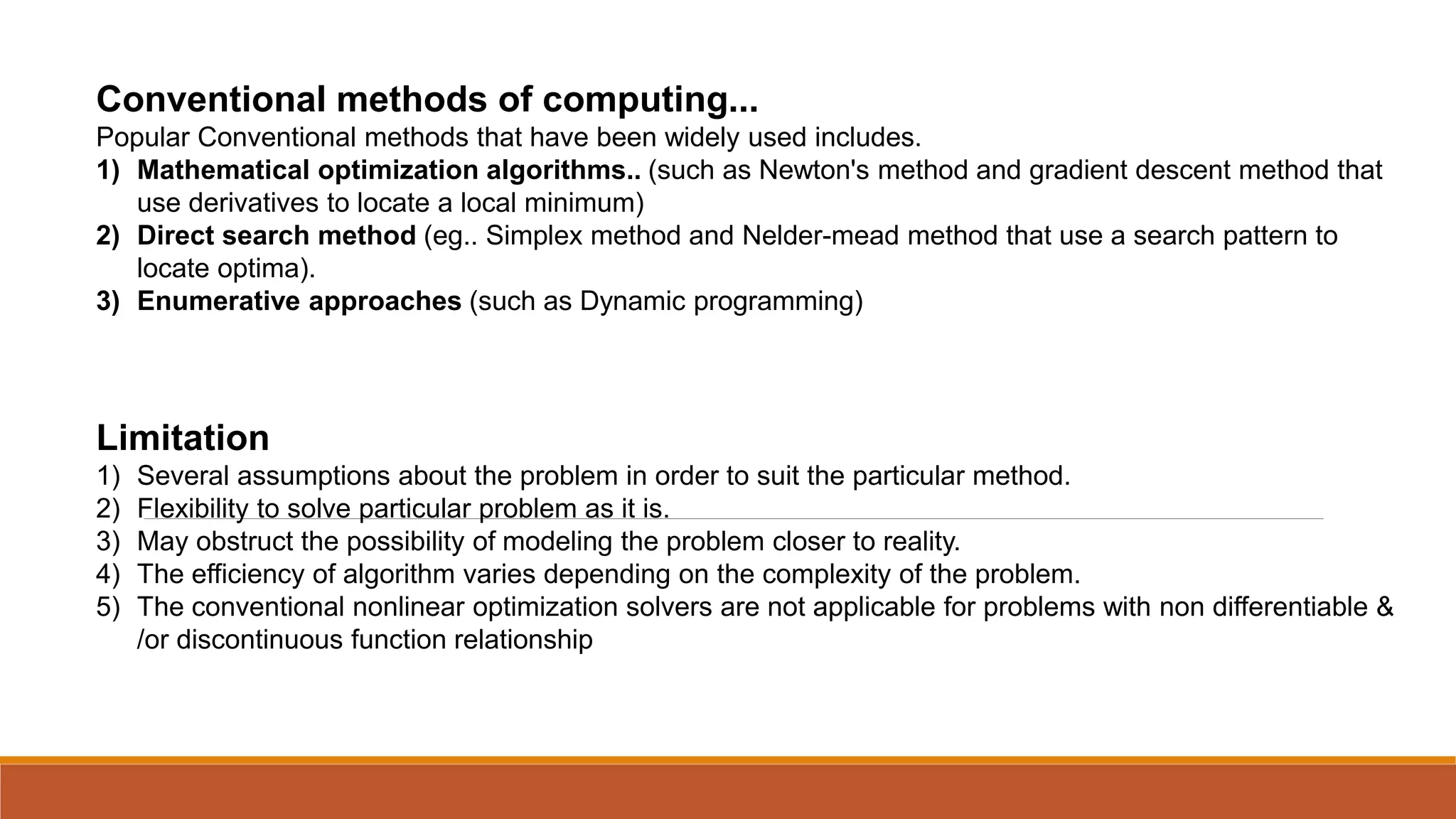 Conventional methods of computing...
Popular Conventional methods that have been widely used includes.
1) Mathematical optimization algorithms.. (such as Newton's method and gradient descent method that use derivatives to locate a local minimum)
2) Direct search method (eg.. Simplex method and Nelder-mead method that use a search pattern to locate optima).
3) Enumerative approaches (such as Dynamic programming)

Limitation
1) Several assumptions about the problem in order to suit the particular method.
2) Flexibility to solve particular problem as it is.
3) May obstruct the possibility of modeling the problem closer to reality.
4) The efficiency of algorithm varies depending on the complexity of the problem.
5) The conventional nonlinear optimization solvers are not applicable for problems with non differentiable & /or discontinuous function relationship